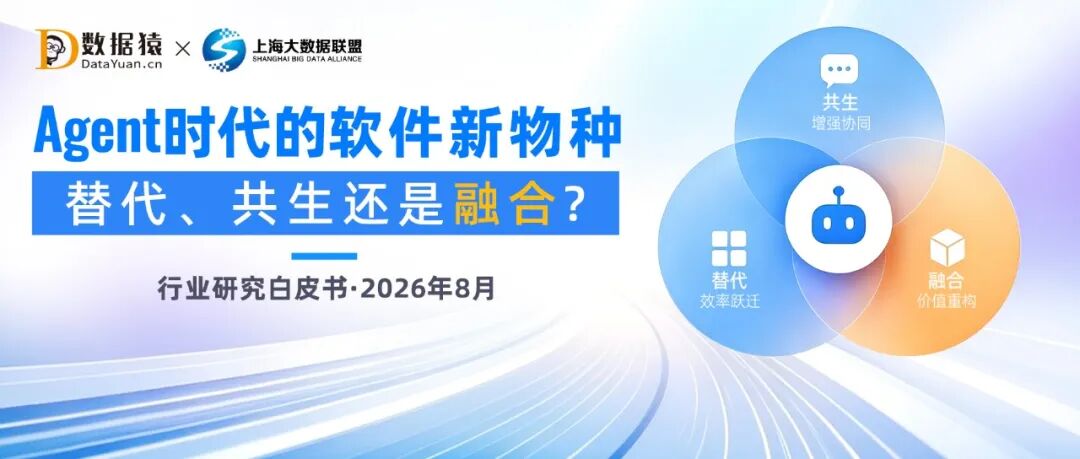 数据猿
DataYuan.cn
×
上海大数据联盟
SHANGHAI BIG DATA ALLIANCE

Agent时代的软件新物种
替代、共生还是融合？

行业研究白皮书·2026年8月

共生
增强协同

替代
效率跃迁

融合
价值重构